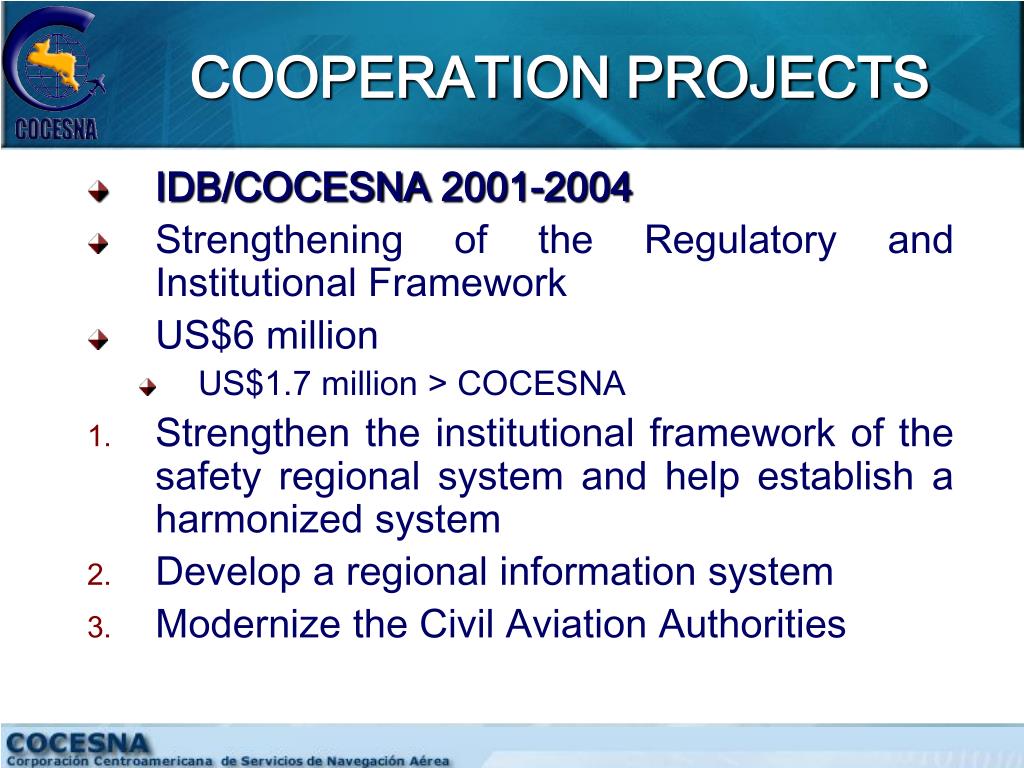 COCESNA

COOPERATION PROJECTS

IDB/COCESNA 2001-2004

Strengthening of the Regulatory and Institutional Framework

US$6 million

US$1.7 million > COCESNA

1. Strengthen the institutional framework of the safety regional system and help establish a harmonized system
2. Develop a regional information system
3. Modernize the Civil Aviation Authorities

COCESNA
Corporación Centroamericana de Servicios de Navegación Aérea